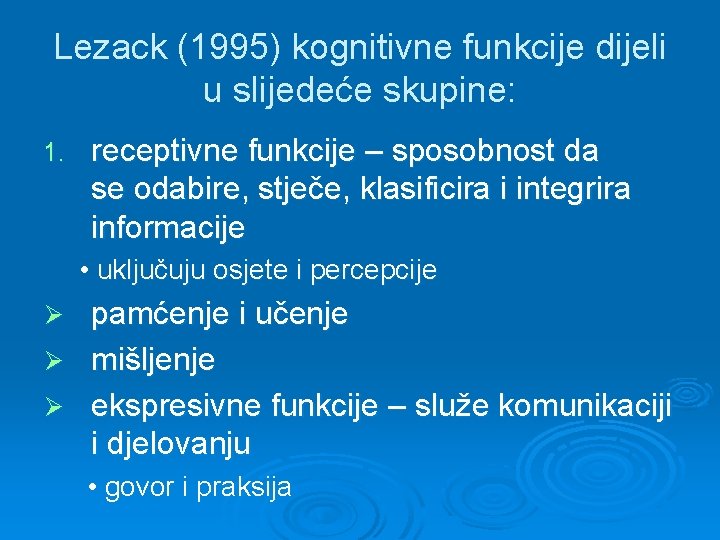 Lezack (1995) kognitivne funkcije dijeli u slijedeće skupine:

1. receptivne funkcije – sposobnost da se odabire, stječe, klasificira i integrira informacije

• uključuju osjete i percepcije

➢ pamćenje i učenje

➢ mišljenje

➢ ekspresivne funkcije – služe komunikaciji i djelovanju

• govor i praksija